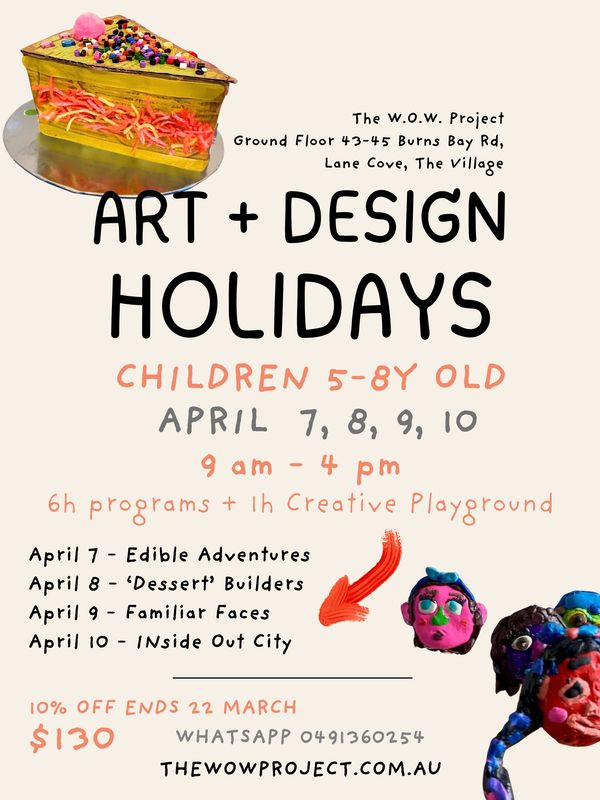 The W.O.W. Project
Ground Floor 43-45 Burns Bay Rd,
Lane Cove, The Village

ART + DESIGN HOLIDAYS

CHILDREN 5-8Y OLD
APRIL 7, 8, 9, 10
9 am - 4 pm
6h programs + 1h Creative Playground

April 7 - Edible Adventures
April 8 - 'Dessert' Builders
April 9 - Familiar Faces
April 10 - INside Out City

10% OFF ENDS 22 MARCH
$130
WHATSAPP 0491360254
THEWOWPROJECT.COM.AU